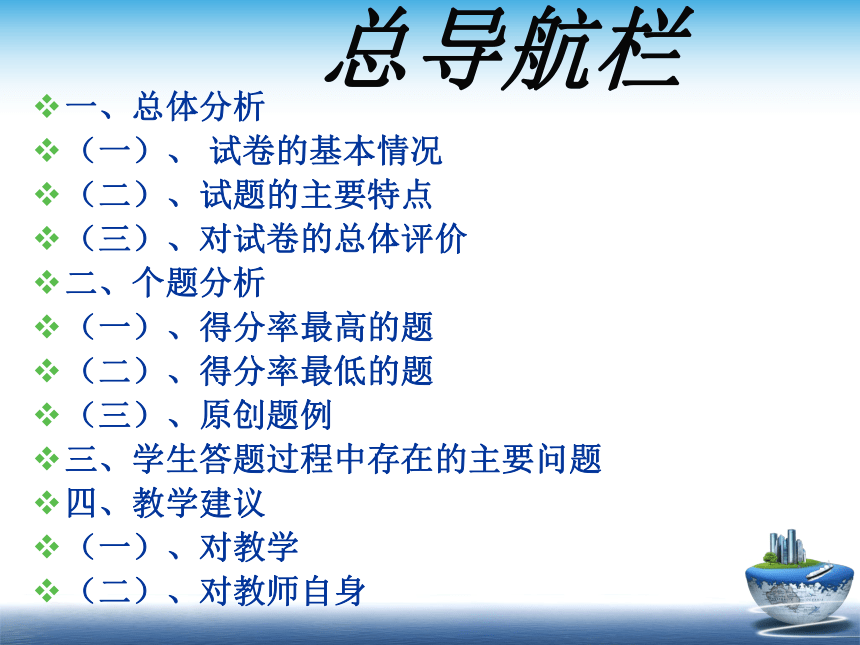 总导航栏

❖一、总体分析
❖（一）、 试卷的基本情况
❖（二）、试题的主要特点
❖（三）、对试卷的总体评价
❖二、个题分析
❖（一）、得分率最高的题
❖（二）、得分率最低的题
❖（三）、原创题例
❖三、学生答题过程中存在的主要问题
❖四、教学建议
❖（一）、对教学
❖（二）、对教师自身